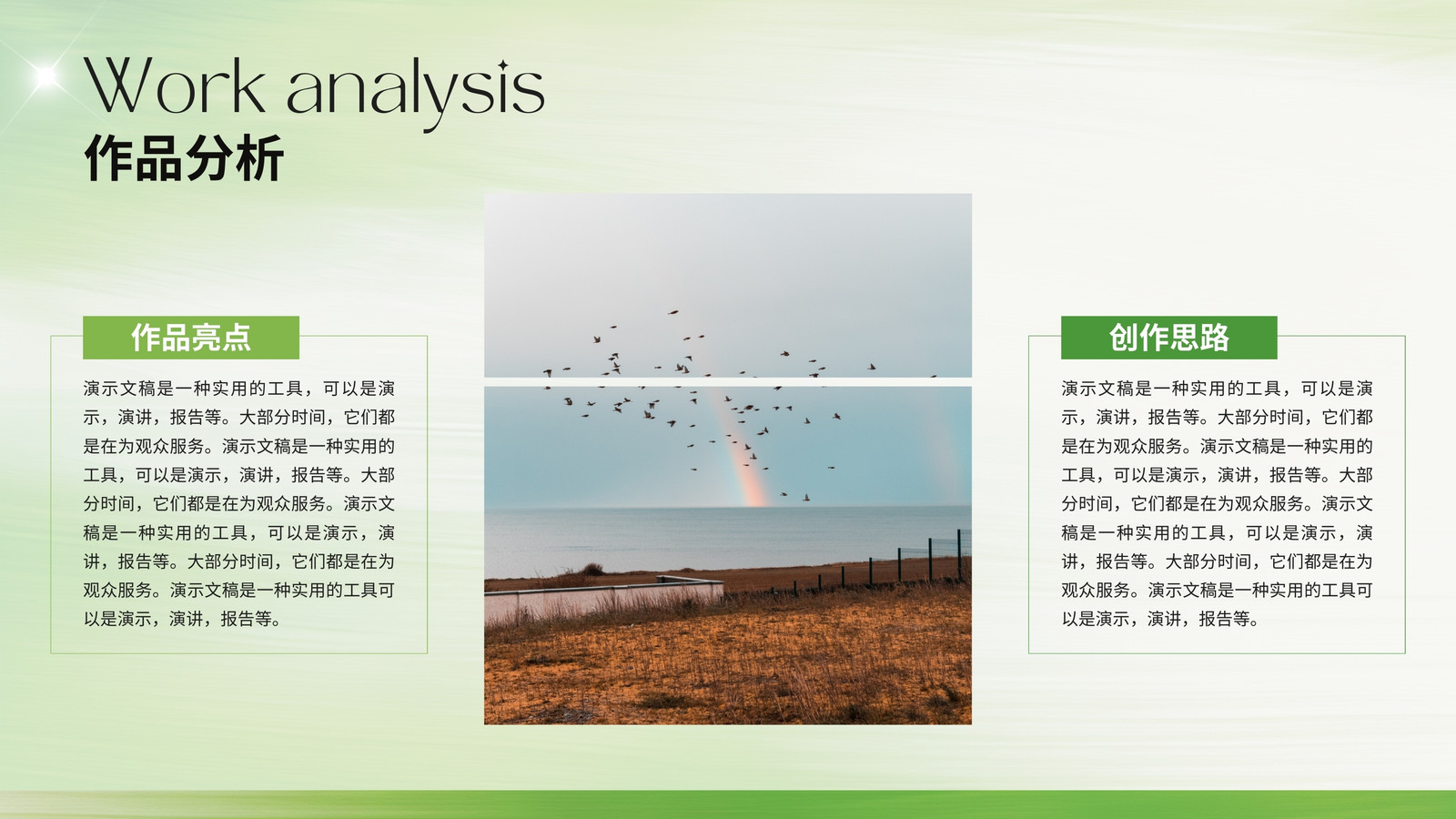 Work analysis
作品分析

作品亮点

演示文稿是一种实用的工具，可以是演示，演讲，报告等。大部分时间，它们都是在为观众服务。演示文稿是一种实用的工具，可以是演示，演讲，报告等。大部分时间，它们都是在为观众服务。演示文稿是一种实用的工具，可以是演示，演讲，报告等。大部分时间，它们都是在为观众服务。演示文稿是一种实用的工具可以是演示，演讲，报告等。

创作思路

演示文稿是一种实用的工具，可以是演示，演讲，报告等。大部分时间，它们都是在为观众服务。演示文稿是一种实用的工具，可以是演示，演讲，报告等。大部分时间，它们都是在为观众服务。演示文稿是一种实用的工具，可以是演示，演讲，报告等。大部分时间，它们都是在为观众服务。演示文稿是一种实用的工具可以是演示，演讲，报告等。